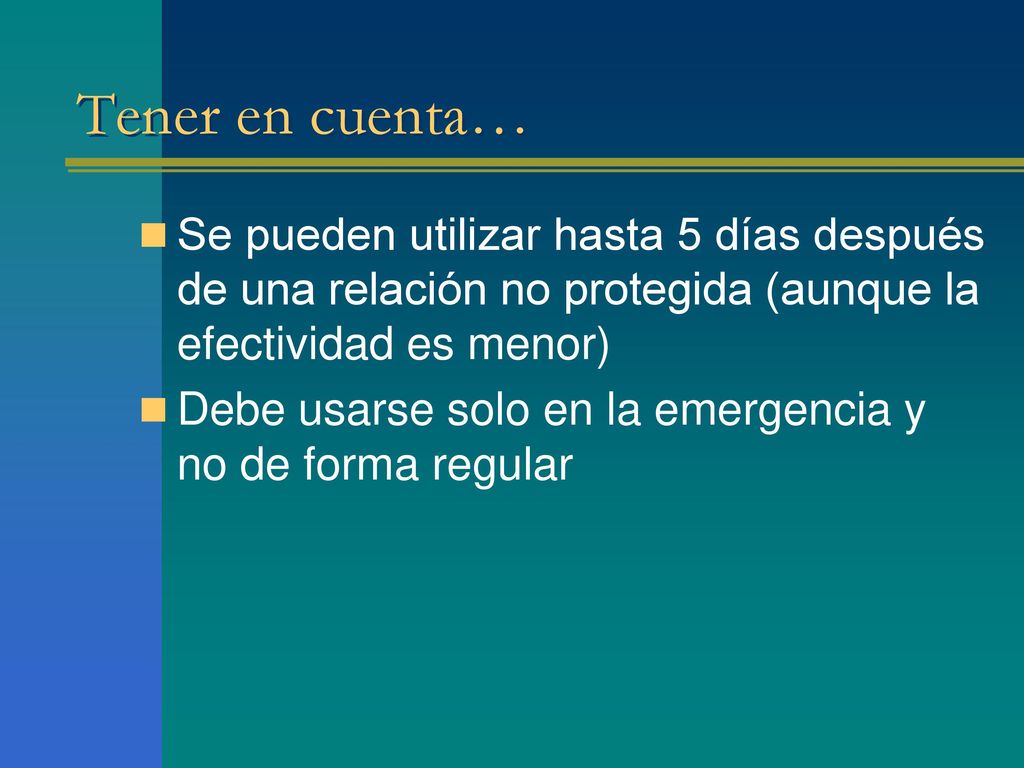 Tener en cuenta…

Se pueden utilizar hasta 5 días después de una relación no protegida (aunque la efectividad es menor)

Debe usarse solo en la emergencia y no de forma regular